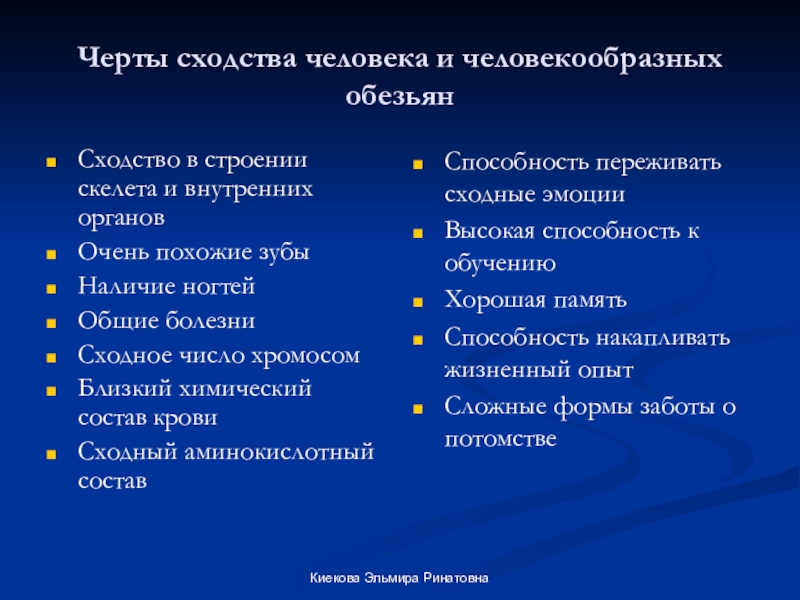 Черты сходства человека и человекообразных обезьян

- Сходство в строении скелета и внутренних органов
- Очень похожие зубы
- Наличие ногтей
- Общие болезни
- Сходное число хромосом
- Близкий химический состав крови
- Сходный аминокислотный состав

- Способность переживать сходные эмоции
- Высокая способность к обучению
- Хорошая память
- Способность накапливать жизненный опыт
- Сложные формы заботы о потомстве

Киекова Эльмира Ринатовна